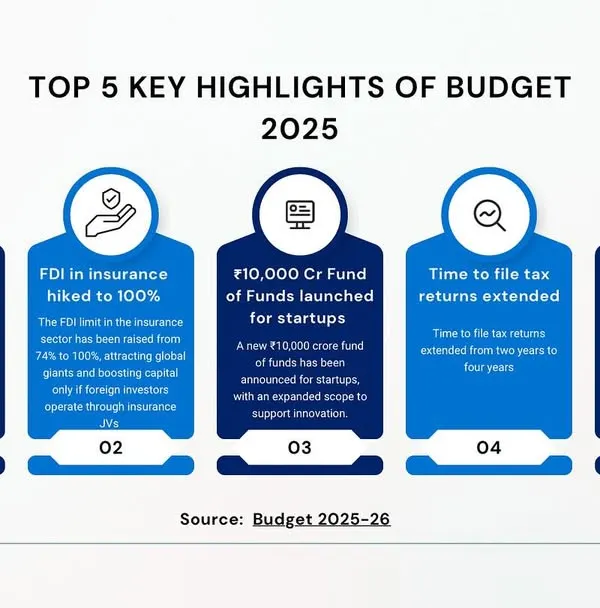 TOP 5 KEY HIGHLIGHTS OF BUDGET 2025

FDI in insurance hiked to 100%

The FDI limit in the insurance sector has been raised from 74% to 100%, attracting global giants and boosting capital only if foreign investors operate through insurance JVs

02

₹10,000 Cr Fund of Funds launched for startups

A new ₹10,000 crore fund of funds has been announced for startups, with an expanded scope to support innovation.

03

Time to file tax returns extended

Time to file tax returns extended from two years to four years

04

Source: Budget 2025-26